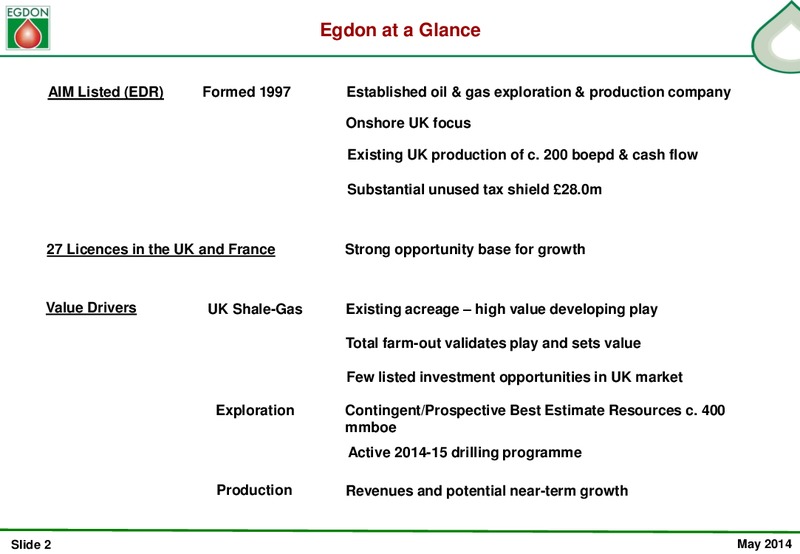 EGDON

Egdon at a Glance

AIM Listed (EDR) Formed 1997 Established oil & gas exploration & production company

Onshore UK focus

Existing UK production of c. 200 boepd & cash flow

Substantial unused tax shield £28.0m

27 Licences in the UK and France Strong opportunity base for growth

Value Drivers UK Shale-Gas Existing acreage – high value developing play

Total farm-out validates play and sets value

Few listed investment opportunities in UK market

Exploration Contingent/Prospective Best Estimate Resources c. 400 mmboe

Active 2014-15 drilling programme

Production Revenues and potential near-term growth

Slide 2

May 2014